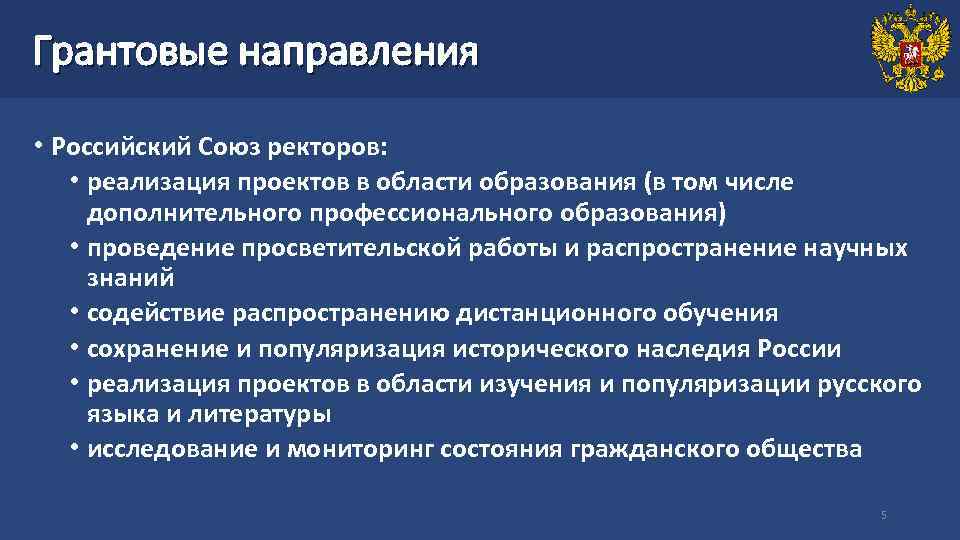 Грантовые направления

• Российский Союз ректоров:
• реализация проектов в области образования (в том числе дополнительного профессионального образования)
• проведение просветительской работы и распространение научных знаний
• содействие распространению дистанционного обучения
• сохранение и популяризация исторического наследия России
• реализация проектов в области изучения и популяризации русского языка и литературы
• исследование и мониторинг состояния гражданского общества

5